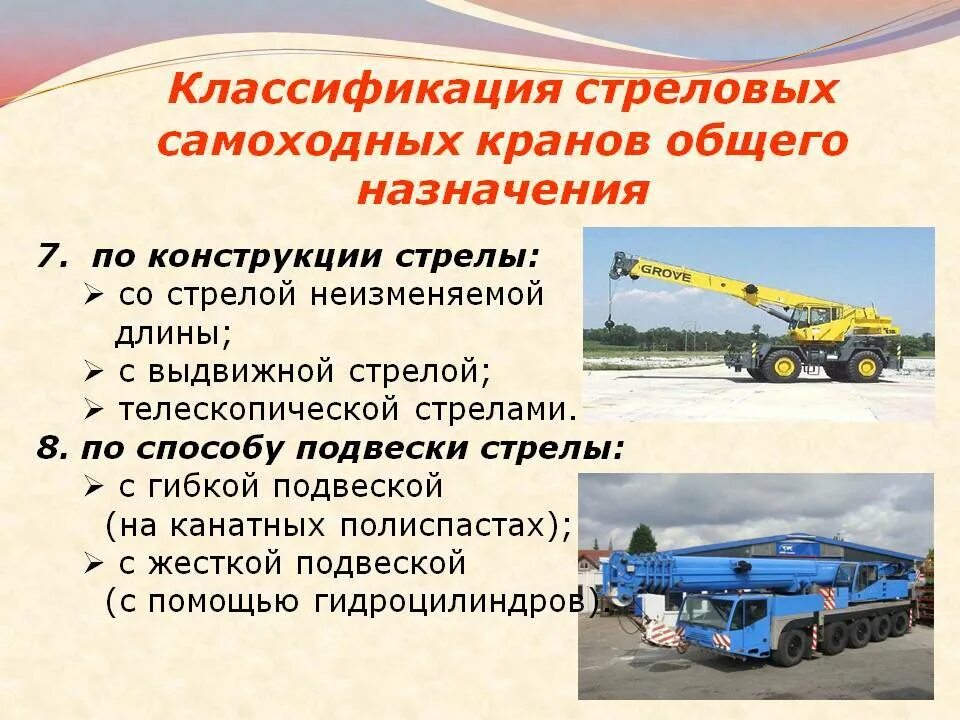 Классификация стреловых самоходных кранов общего назначения

7. по конструкции стрелы:
➢ со стрелой неизменяемой длины;
➢ с выдвижной стрелой;
➢ телескопической стрелами.

8. по способу подвески стрелы:
➢ с гибкой подвеской (на канатных полиспастах);
➢ с жесткой подвеской (с помощью гидроцилиндров)

GROVE